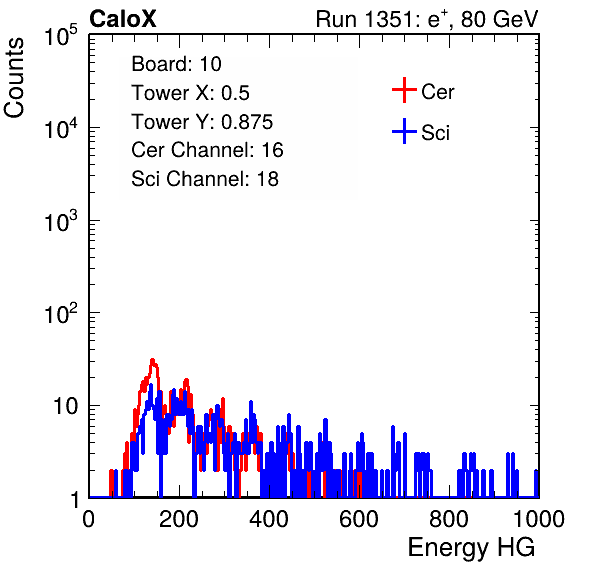 CaloX

Run 1351: $e^{+}$, 80 GeV

Counts

$10^5$
$10^4$
$10^3$
$10^2$
10
1

Board: 10
Tower X: 0.5
Tower Y: 0.875
Cer Channel: 16
Sci Channel: 18

Cer
Sci

0
200
400
600
800
1000

Energy HG